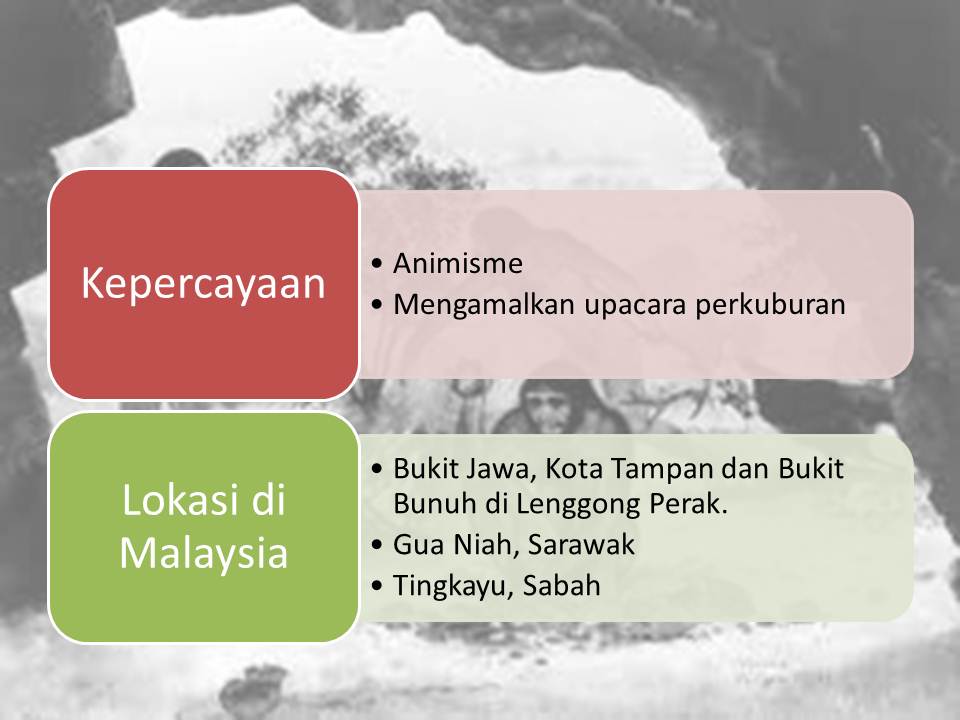 Kepercayaan

• Animisme
• Mengamalkan upacara perkuburan

Lokasi di Malaysia

• Bukit Jawa, Kota Tampan dan Bukit Bunuh di Lenggong Perak.
• Gua Niah, Sarawak
• Tingkayu, Sabah